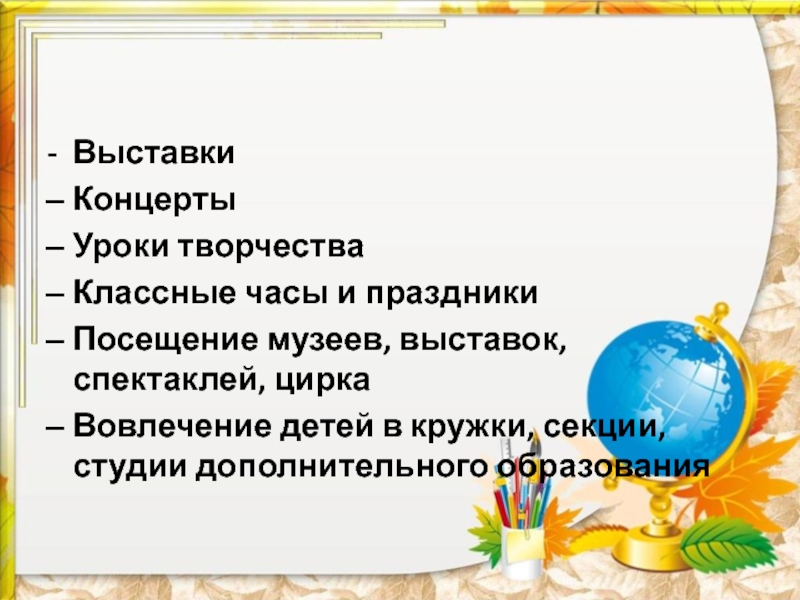 - Выставки
– Концерты
– Уроки творчества
– Классные часы и праздники
– Посещение музеев, выставок, спектаклей, цирка
– Вовлечение детей в кружки, секции, студии дополнительного образования